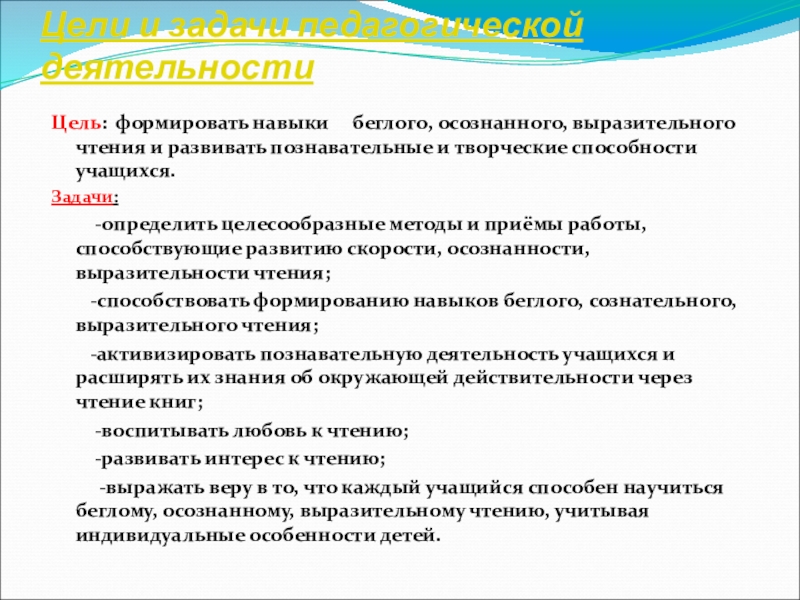 Цели и задачи педагогической деятельности

Цель: формировать навыки беглого, осознанного, выразительного чтения и развивать познавательные и творческие способности учащихся.

Задачи:

-определить целесообразные методы и приёмы работы, способствующие развитию скорости, осознанности, выразительности чтения;

-способствовать формированию навыков беглого, сознательного, выразительного чтения;

-активизировать познавательную деятельность учащихся и расширять их знания об окружающей действительности через чтение книг;

-воспитывать любовь к чтению;

-развивать интерес к чтению;

-выражать веру в то, что каждый учащийся способен научиться беглому, осознанному, выразительному чтению, учитывая индивидуальные особенности детей.